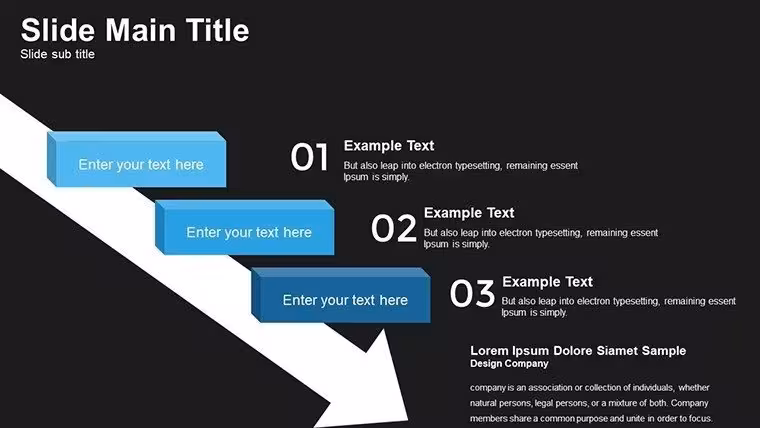 Slide Main Title
Slide sub title

Enter your text here

01 Example Text
But also leap into electron typesetting, remaining essent Ipsum is simply.

Enter your text here

02 Example Text
But also leap into electron typesetting, remaining essent Ipsum is simply.

Enter your text here

03 Example Text
But also leap into electron typesetting, remaining essent Ipsum is simply.

Lorem Ipsum Dolore Siamet Sample
Design Company

company is an association or collection of individuals, whether natural persons, legal persons, or a mixture of both. Company members share a common purpose and unite in order to focus.